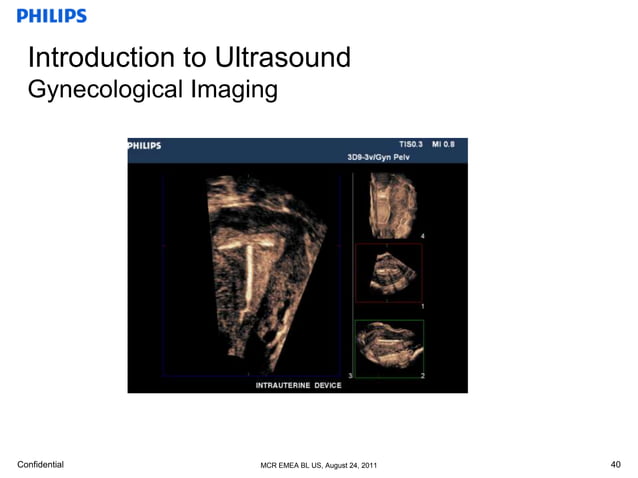 PHILIPS

Introduction to Ultrasound
Gynecological Imaging

PHILIPS
TIS0.3 MI 0.8
3D9-3v/Gyn Pelv

4
1
3
2
INTRAUTERINE DEVICE

Confidential
MCR EMEA BL US, August 24, 2011
40